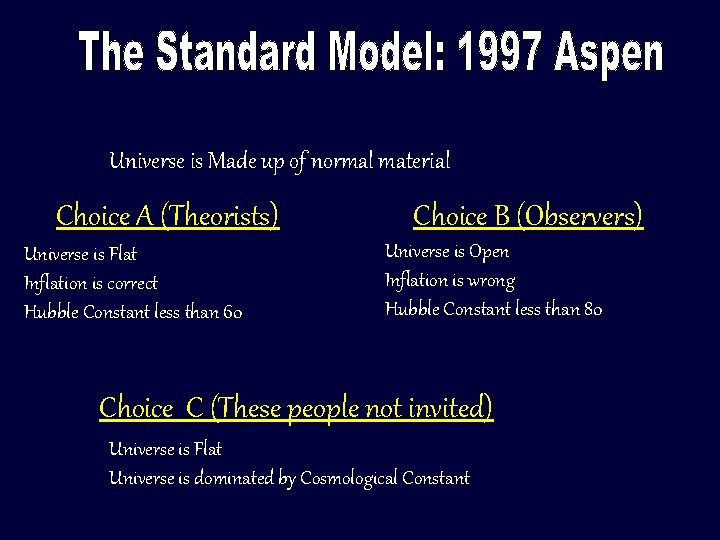 The Standard Model: 1997 Aspen

Universe is Made up of normal material

Choice A (Theorists)

Universe is Flat
Inflation is correct
Hubble Constant less than 60

Choice B (Observers)

Universe is Open
Inflation is wrong
Hubble Constant less than 80

Choice C (These people not invited)

Universe is Flat
Universe is dominated by Cosmological Constant